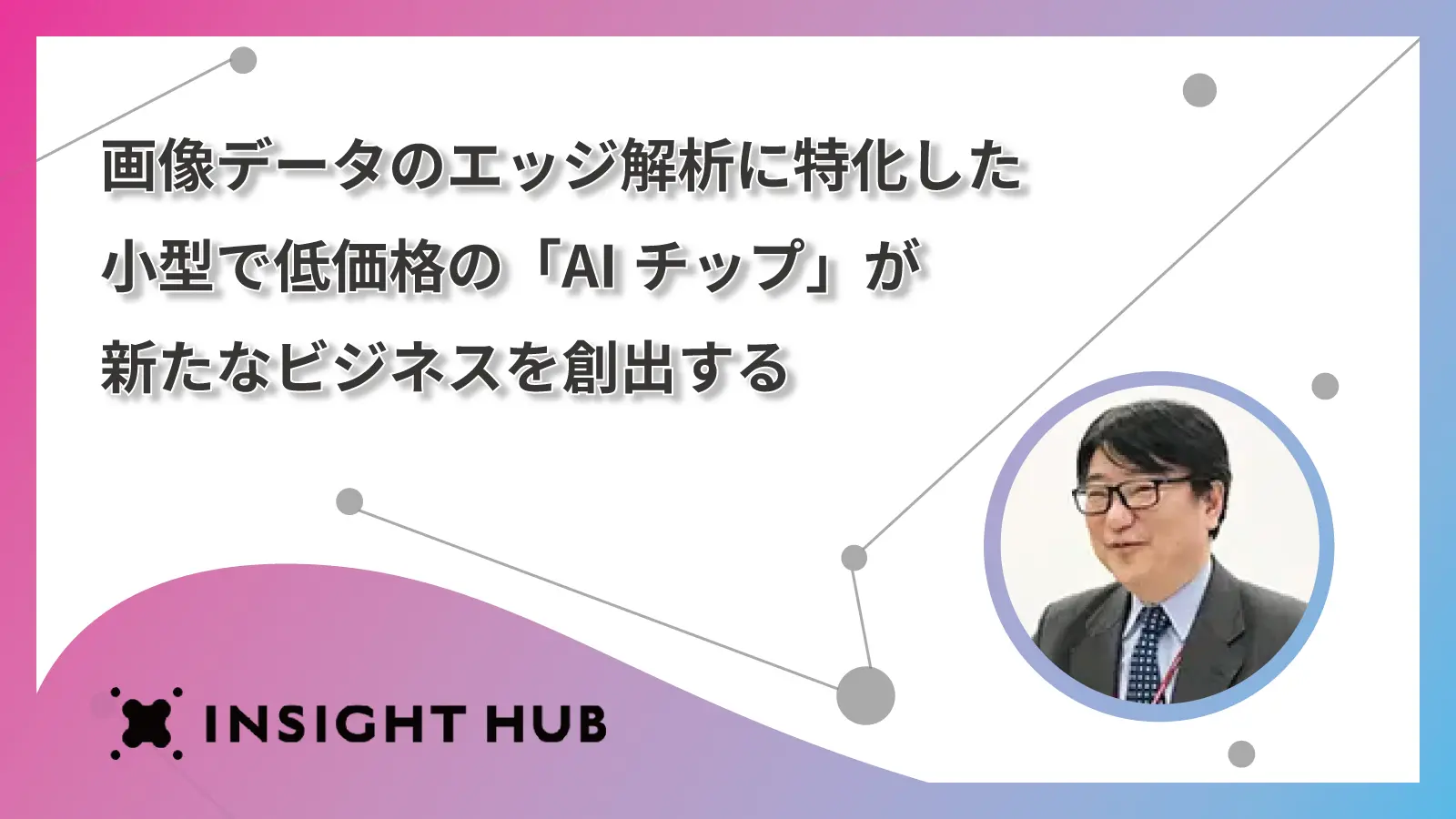 画像データのエッジ解析に特化した
小型で低価格の「AI チップ」が
新たなビジネスを創出する

INSIGHT HUB